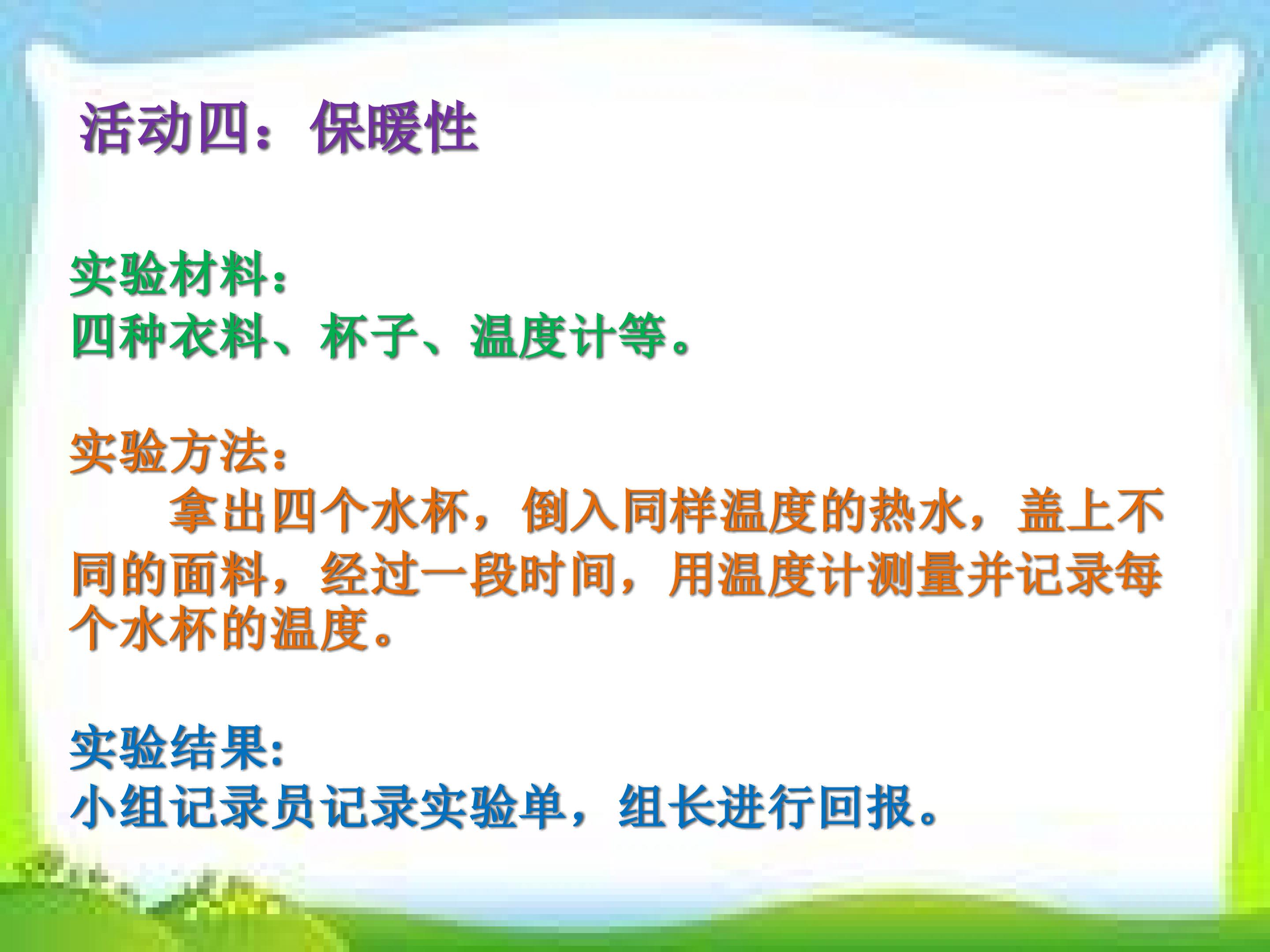 活动四：保暖性

实验材料：
四种衣料、杯子、温度计等。

实验方法：
拿出四个水杯，倒入同样温度的热水，盖上不同的面料，经过一段时间，用温度计测量并记录每个水杯的温度。

实验结果:
小组记录员记录实验单，组长进行回报。